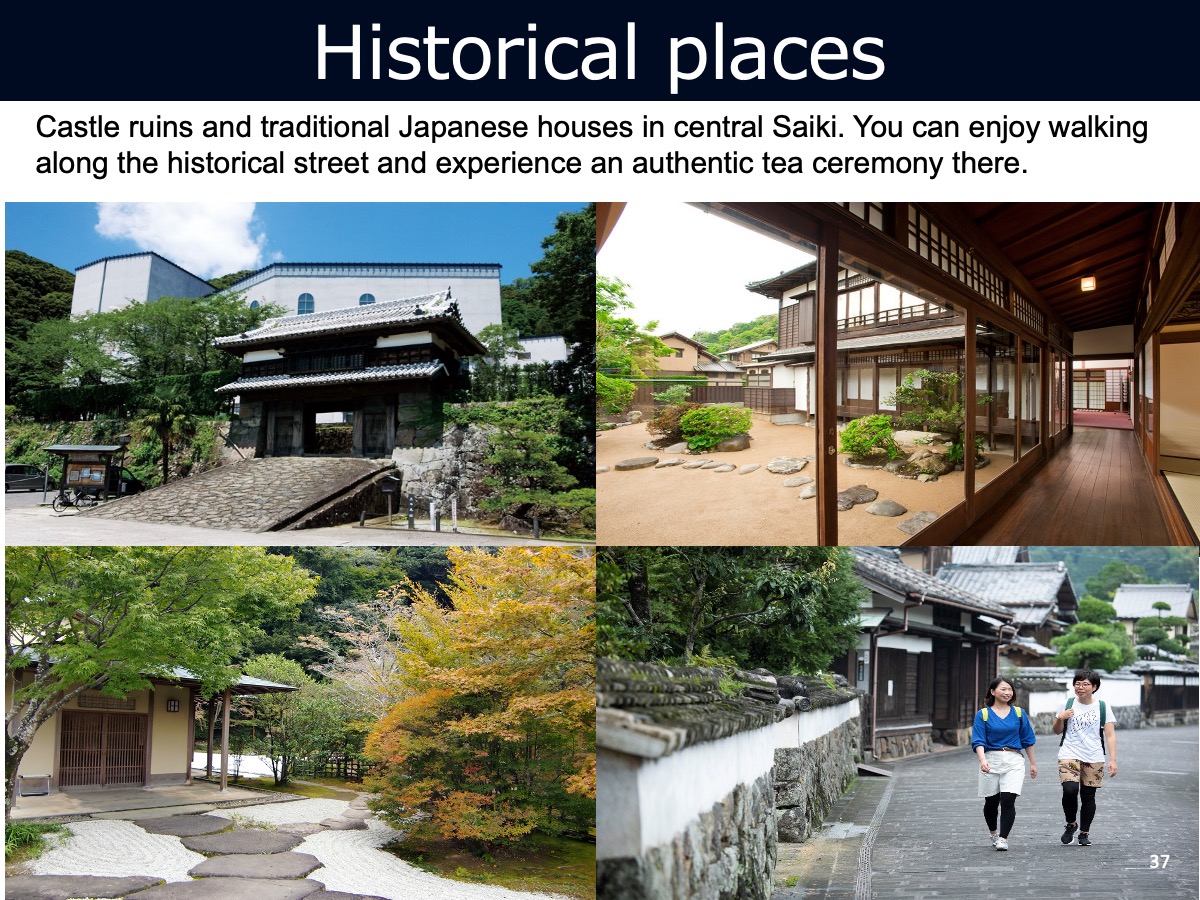 Historical places

Castle ruins and traditional Japanese houses in central Saiki. You can enjoy walking along the historical street and experience an authentic tea ceremony there.

37